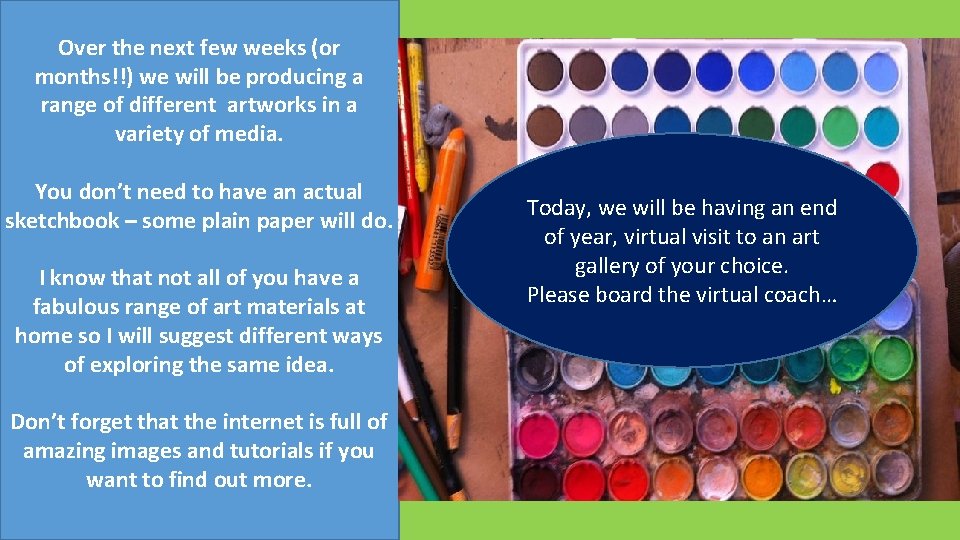 Over the next few weeks (or months!!) we will be producing a range of different artworks in a variety of media.

You don't need to have an actual sketchbook – some plain paper will do.

I know that not all of you have a fabulous range of art materials at home so I will suggest different ways of exploring the same idea.

Don't forget that the internet is full of amazing images and tutorials if you want to find out more.

Today, we will be having an end of year, virtual visit to an art gallery of your choice.
Please board the virtual coach…